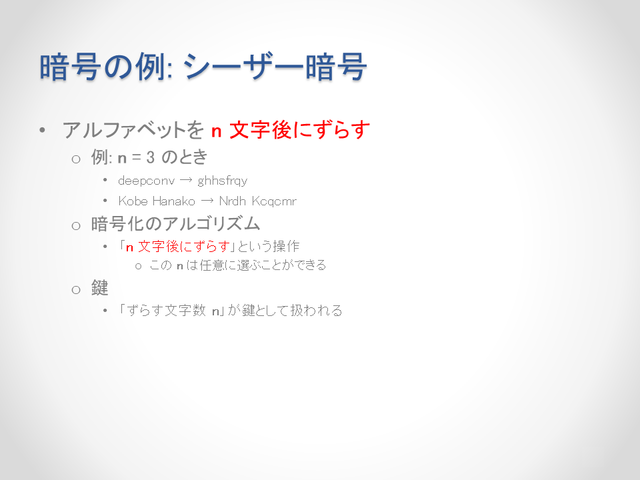 暗号の例: シーザー暗号

• アルファベットを n 文字後にずらす
  ○ 例: n = 3 のとき
    • deepconv → ghhsfrqy
    • Kobe Hanako → Nrdh Kcqcmr
  ○ 暗号化のアルゴリズム
    • 「n 文字後にずらす」という操作
      ○ この n は任意に選ぶことができる
  ○ 鍵
    • 「ずらす文字数 n」が鍵として扱われる